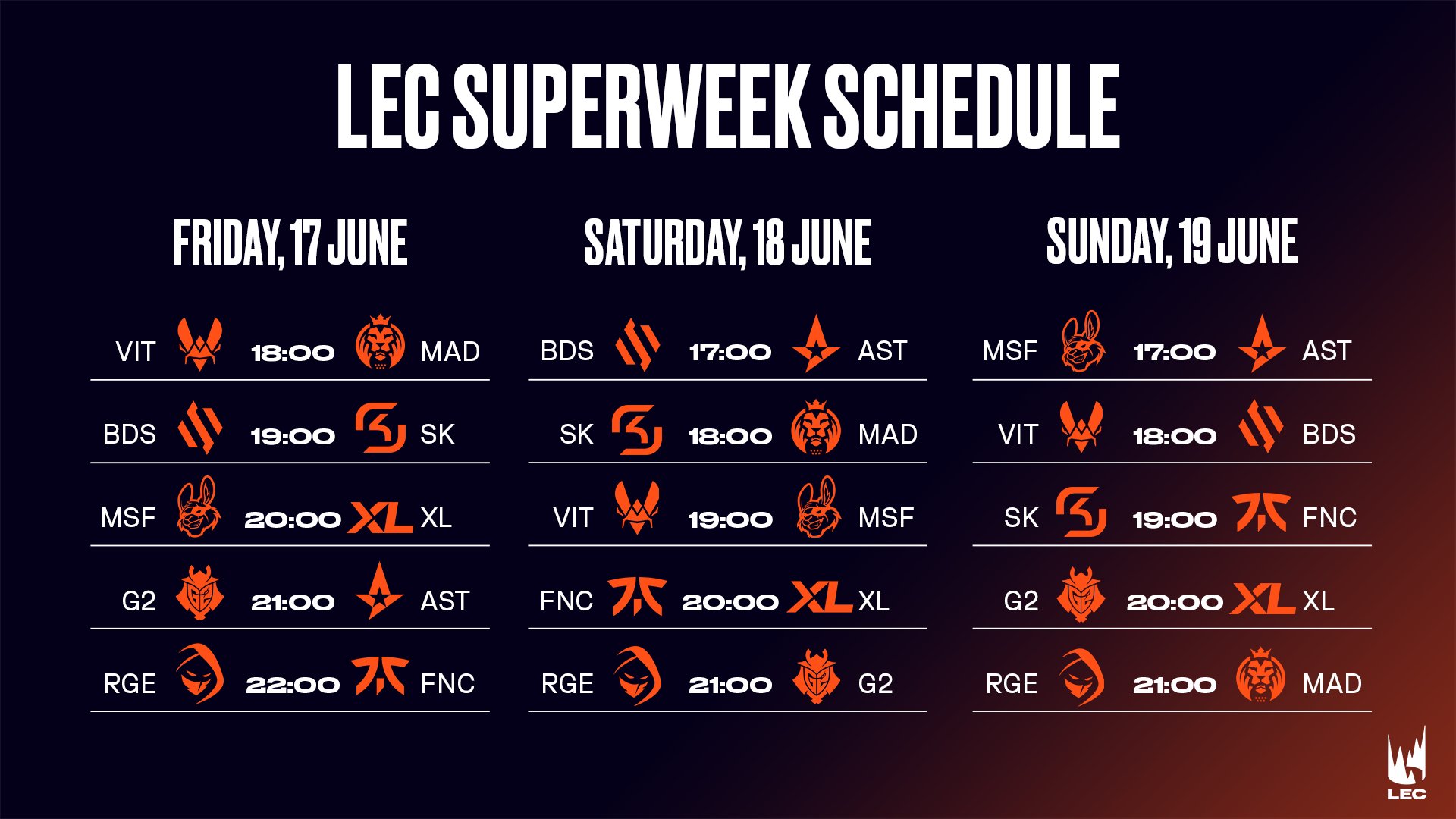 LEC SUPERWEEK SCHEDULE

FRIDAY, 17 JUNE

VIT 18:00 MAD
BDS 19:00 SK
MSF 20:00 XL
G2 21:00 AST
RGE 22:00 FNC

SATURDAY, 18 JUNE

BDS 17:00 AST
SK 18:00 MAD
VIT 19:00 MSF
FNC 20:00 XL
RGE 21:00 G2

SUNDAY, 19 JUNE

MSF 17:00 AST
VIT 18:00 BDS
SK 19:00 FNC
G2 20:00 XL
RGE 21:00 MAD

LEC